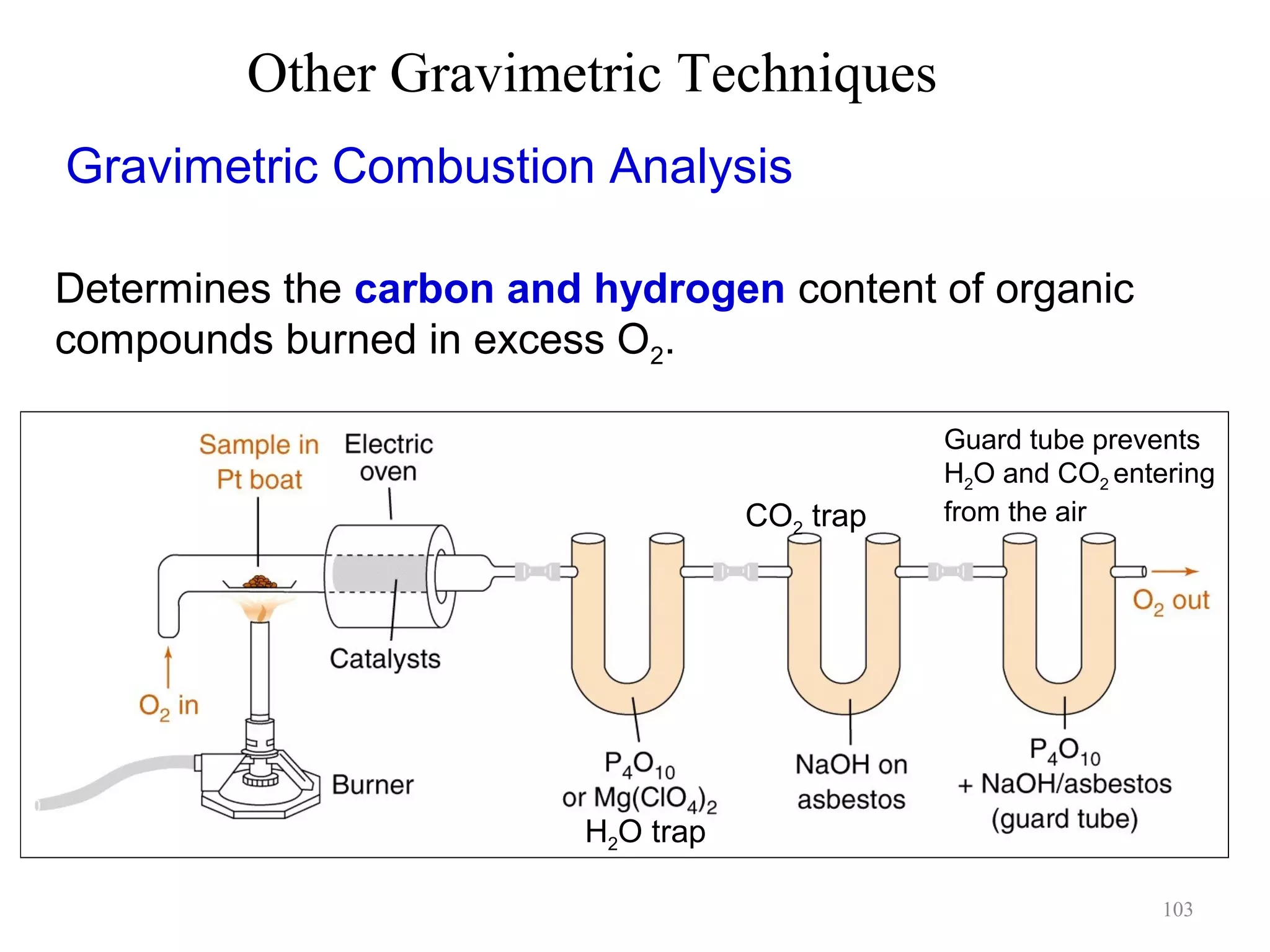 Other Gravimetric Techniques

Gravimetric Combustion Analysis

Determines the carbon and hydrogen content of organic compounds burned in excess $O_2$.

Sample in Pt boat

Electric oven

Guard tube prevents $H_2O$ and $CO_2$ entering from the air

$CO_2$ trap

$O_2$ out

Catalysts

$O_2$ in

Burner

$P_4O_{10}$ or $Mg(ClO_4)_2$ $H_2O$ trap

NaOH on asbestos

$P_4O_{10}$ + NaOH/asbestos (guard tube)

103